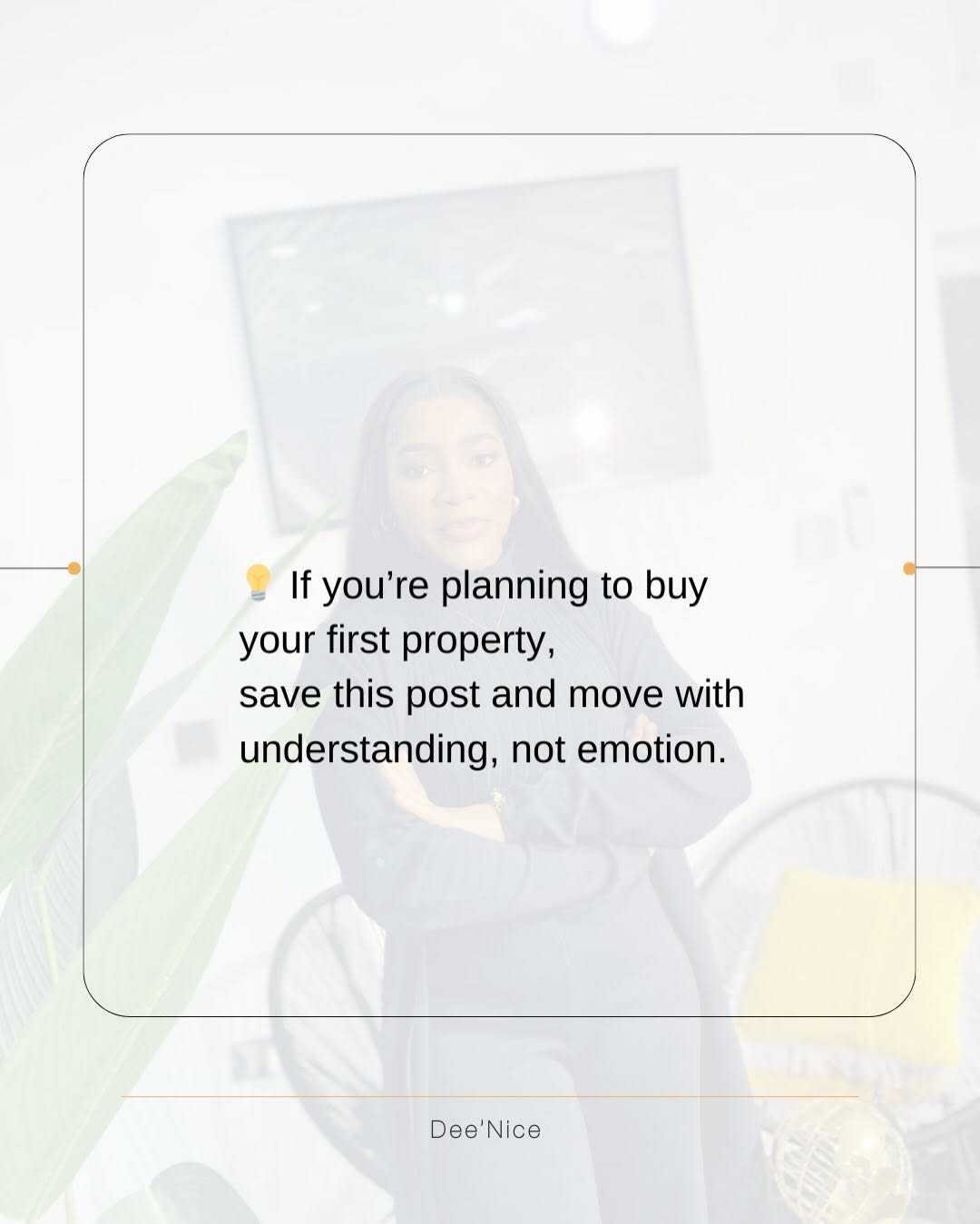 💡 If you’re planning to buy your first property,
save this post and move with understanding, not emotion.

Dee’Nice